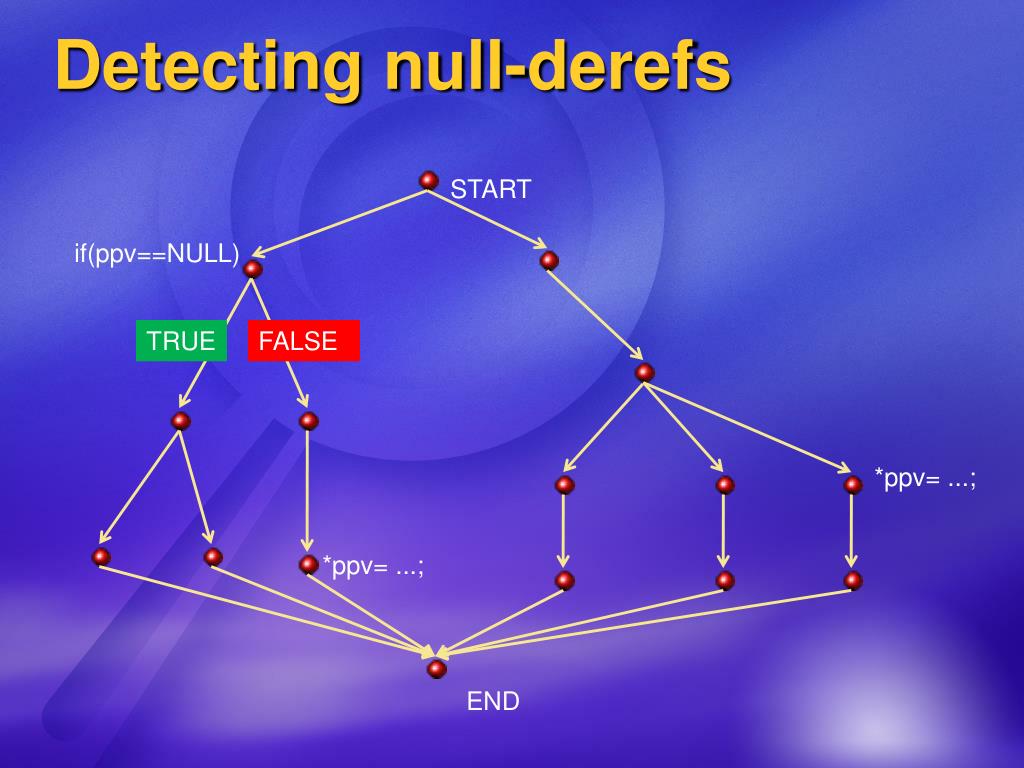 Detecting null-derefs

START

if(ppv==NULL)

TRUE

FALSE

*ppv= ...;

*ppv= ...;

END